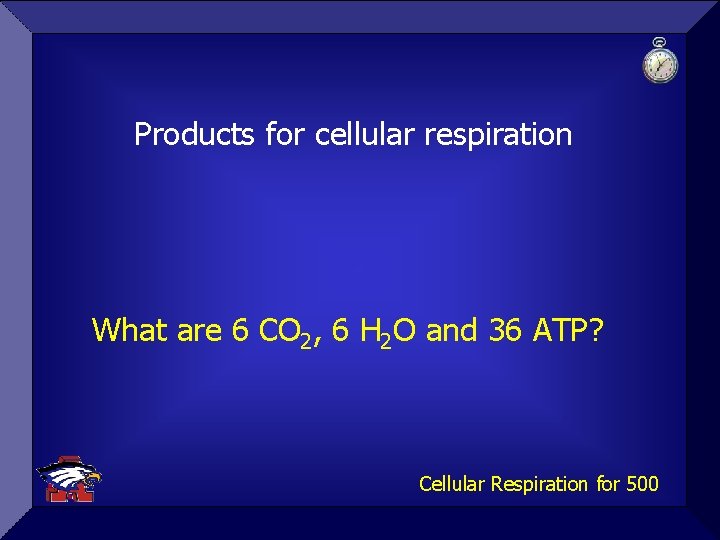 Products for cellular respiration

What are 6 $CO_2$, 6 $H_2O$ and 36 ATP?

Cellular Respiration for 500